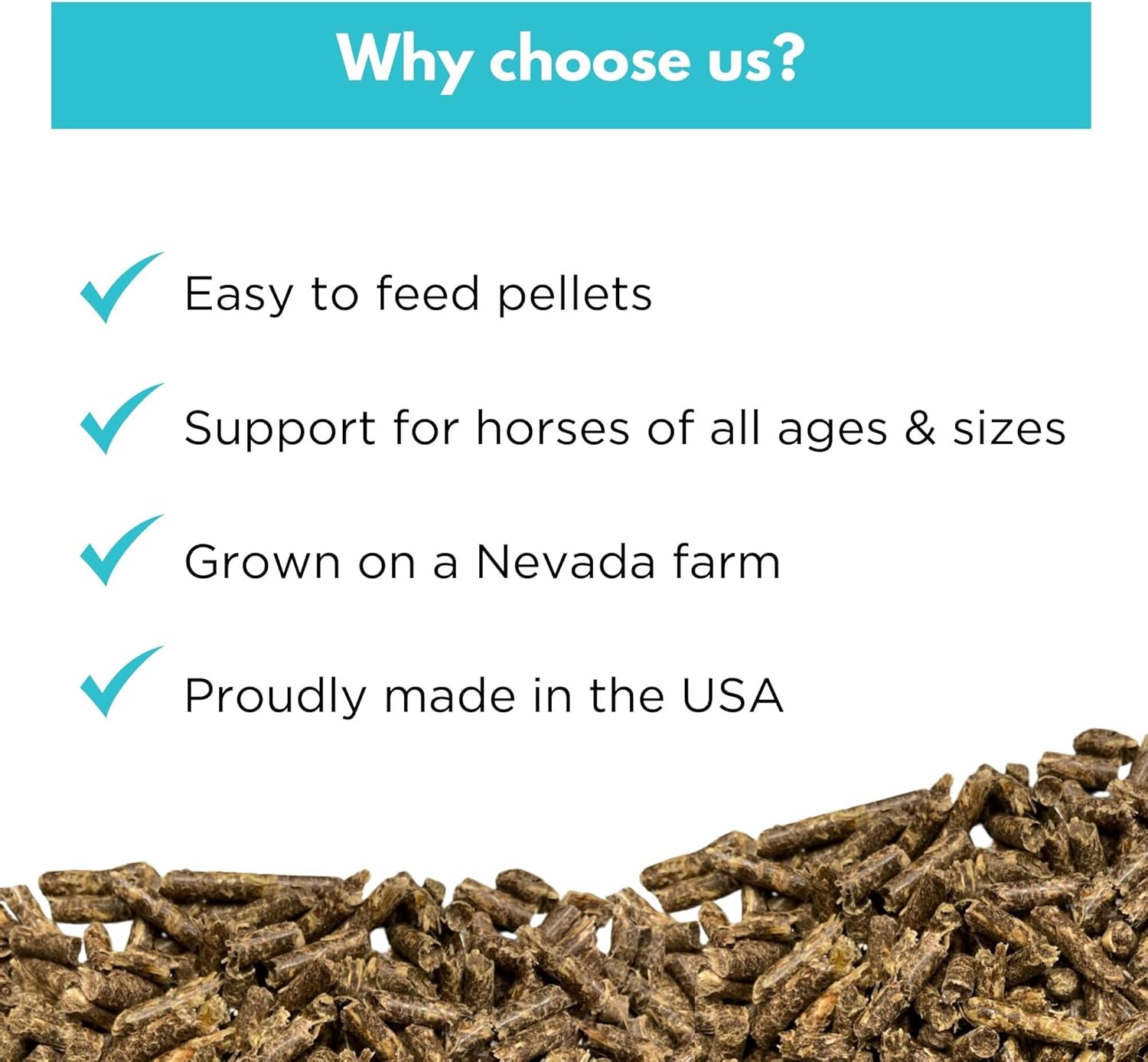 Why choose us?

Easy to feed pellets

Support for horses of all ages & sizes

Grown on a Nevada farm

Proudly made in the USA